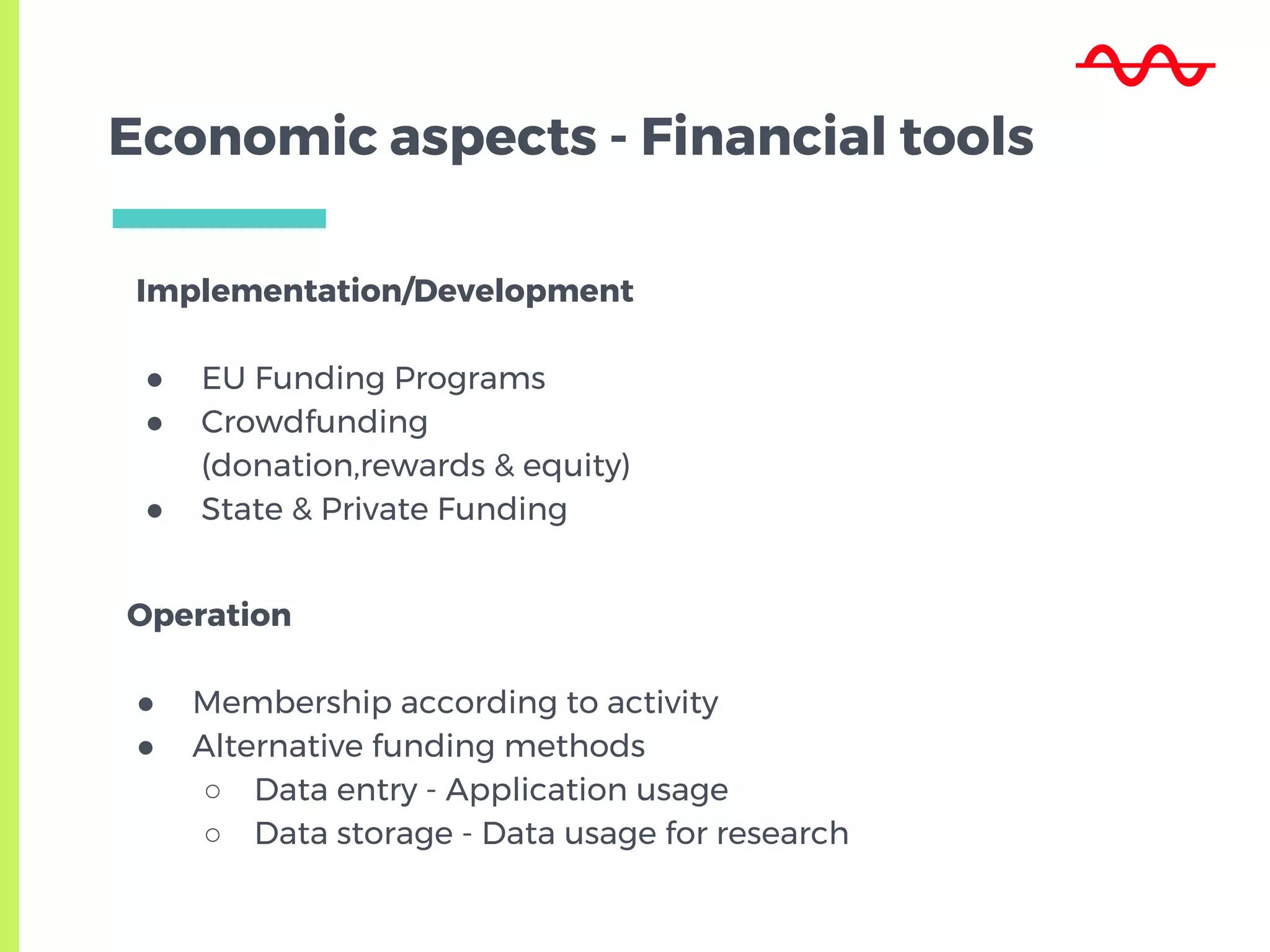 Economic aspects - Financial tools

Implementation/Development

● EU Funding Programs
● Crowdfunding (donation,rewards & equity)
● State & Private Funding

Operation

● Membership according to activity
● Alternative funding methods
  ○ Data entry - Application usage
  ○ Data storage - Data usage for research